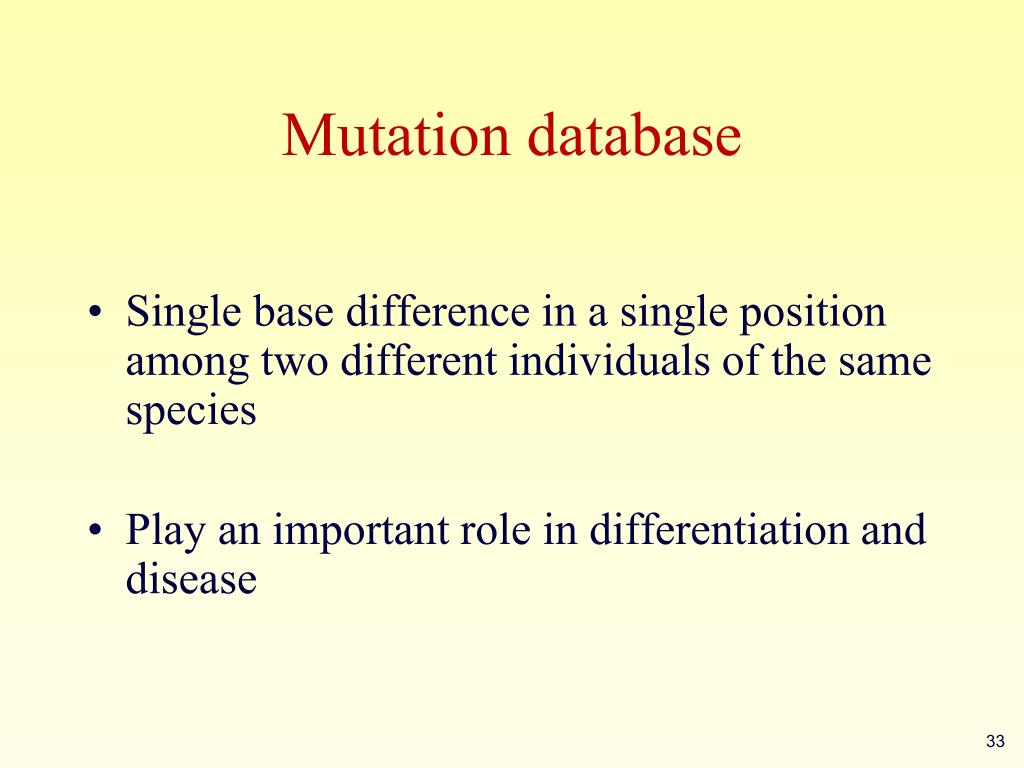 Mutation database

• Single base difference in a single position among two different individuals of the same species

• Play an important role in differentiation and disease

33